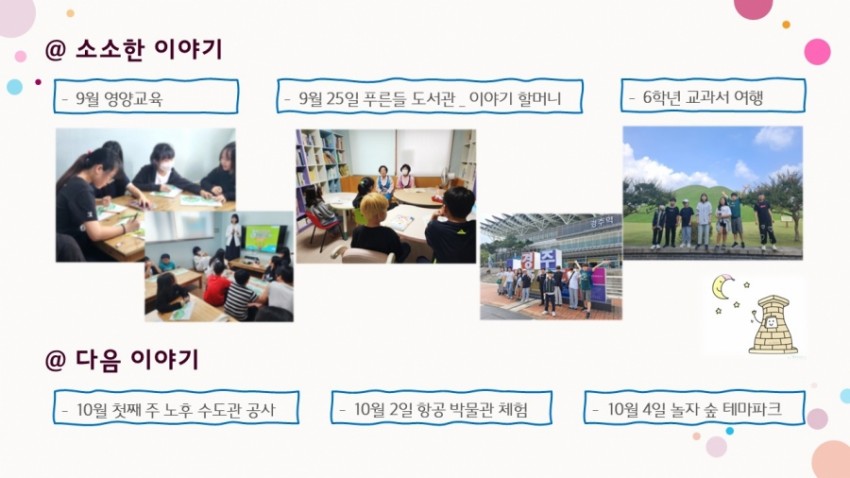 @ 소소한 이야기

- 9월 영양교육

- 9월 25일 푸른들 도서관 _ 이야기 할머니

- 6학년 교과서 여행

경주역

경주

@ 다음 이야기

- 10월 첫째 주 노후 수도관 공사

- 10월 2일 항공 박물관 체험

- 10월 4일 놀자 숲 테마파크